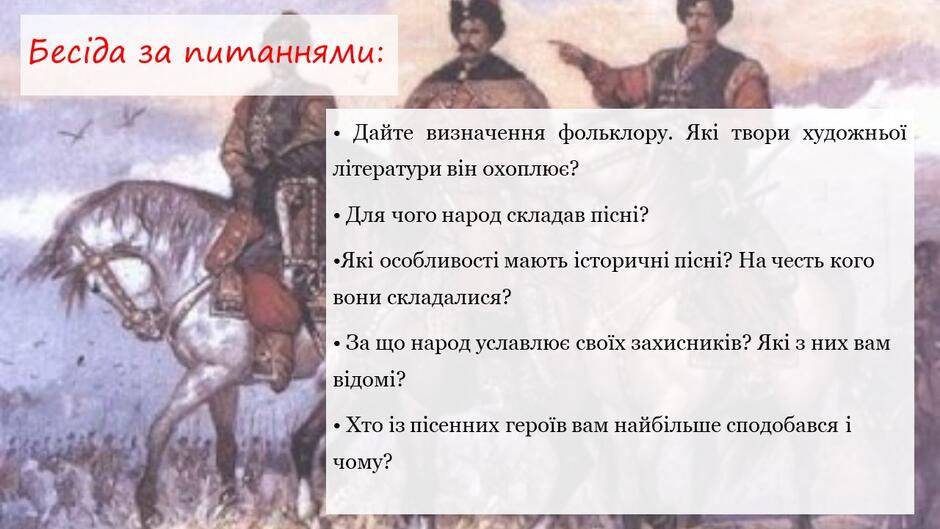 Бесіда за питаннями:

• Дайте визначення фольклору. Які твори художньої літератури він охоплює?

• Для чого народ складав пісні?

• Які особливості мають історичні пісні? На честь кого вони складалися?

• За що народ уславлює своїх захисників? Які з них вам відомі?

• Хто із пісенних героїв вам найбільше сподобався і чому?